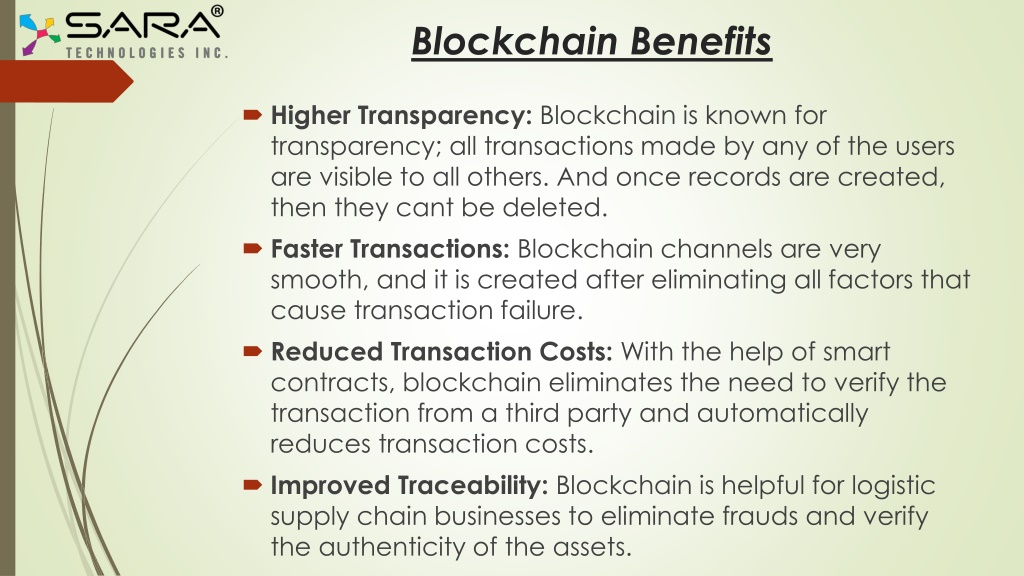 SARA®
TECHNOLOGIES INC.

Blockchain Benefits

Higher Transparency: Blockchain is known for transparency; all transactions made by any of the users are visible to all others. And once records are created, then they cant be deleted.

Faster Transactions: Blockchain channels are very smooth, and it is created after eliminating all factors that cause transaction failure.

Reduced Transaction Costs: With the help of smart contracts, blockchain eliminates the need to verify the transaction from a third party and automatically reduces transaction costs.

Improved Traceability: Blockchain is helpful for logistic supply chain businesses to eliminate frauds and verify the authenticity of the assets.